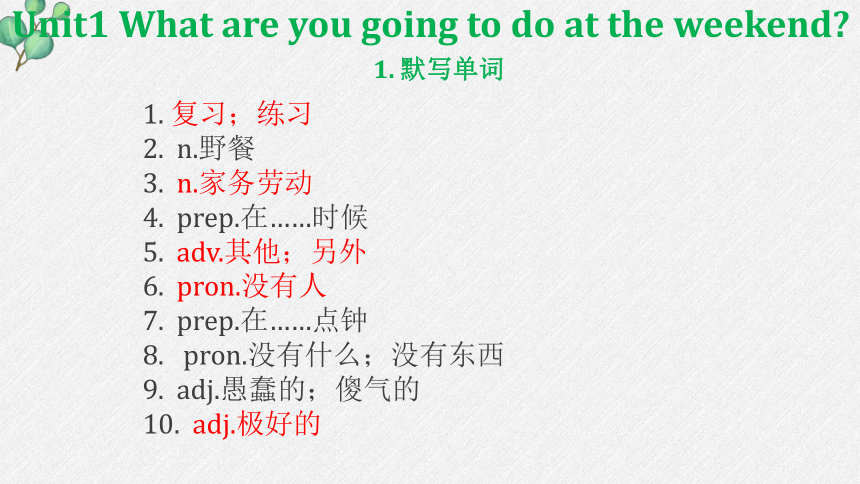 Unit1 What are you going to do at the weekend?

1. 默写单词

1. 复习；练习
2. n.野餐
3. n.家务劳动
4. prep.在……时候
5. adv.其他；另外
6. pron.没有人
7. prep.在……点钟
8. pron.没有什么；没有东西
9. adj.愚蠢的；傻气的
10. adj.极好的